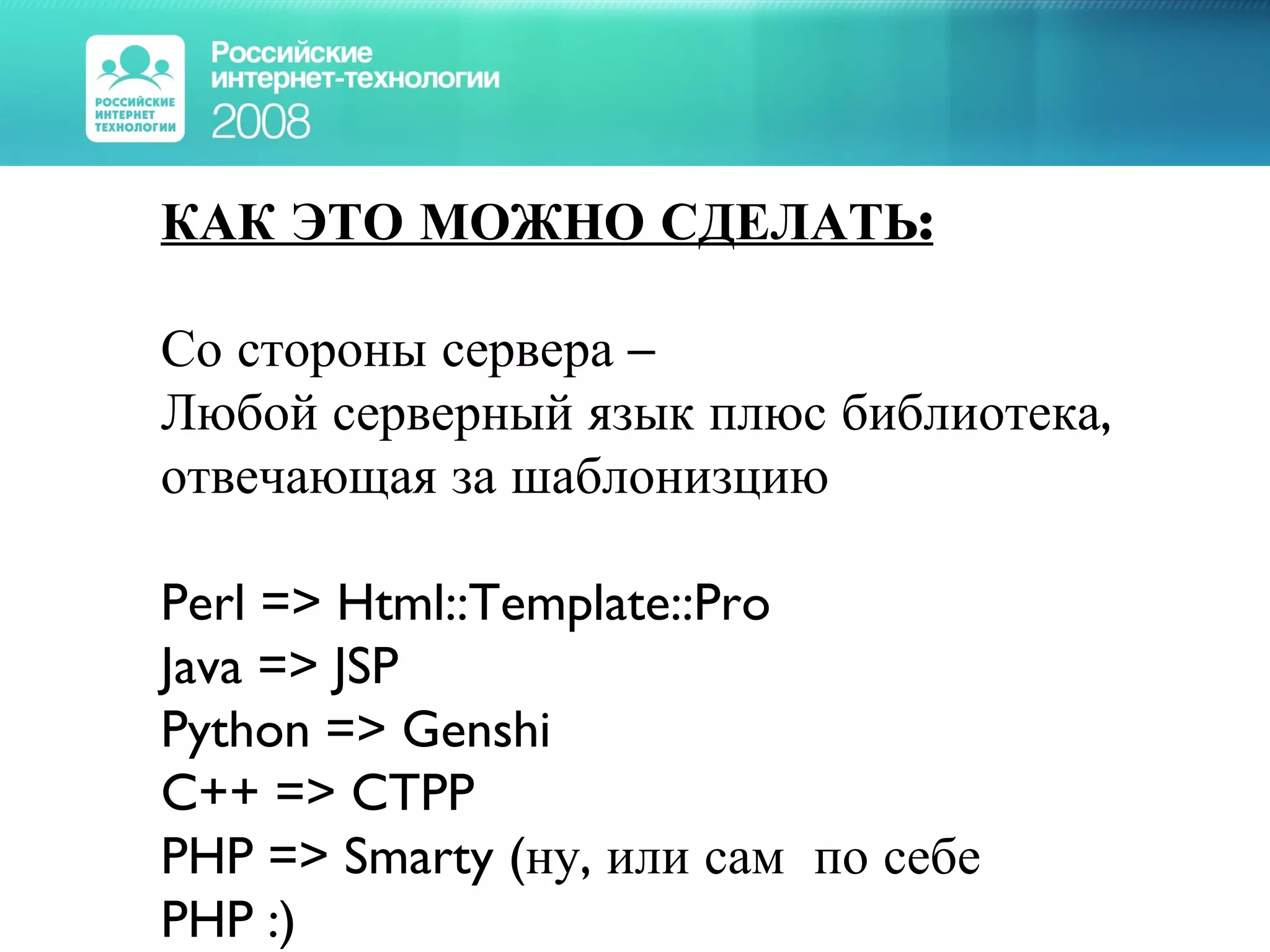 РОССИЙСКИЕ ИНТЕРНЕТ ТЕХНОЛОГИИ

Российские интернет-технологии 2008

КАК ЭТО МОЖНО СДЕЛАТЬ:

Со стороны сервера –
Любой серверный язык плюс библиотека, отвечающая за шаблонизцию

Perl => Html::Template::Pro
Java => JSP
Python => Genshi
C++ => CTPP
PHP => Smarty (ну, или сам по себе PHP :)